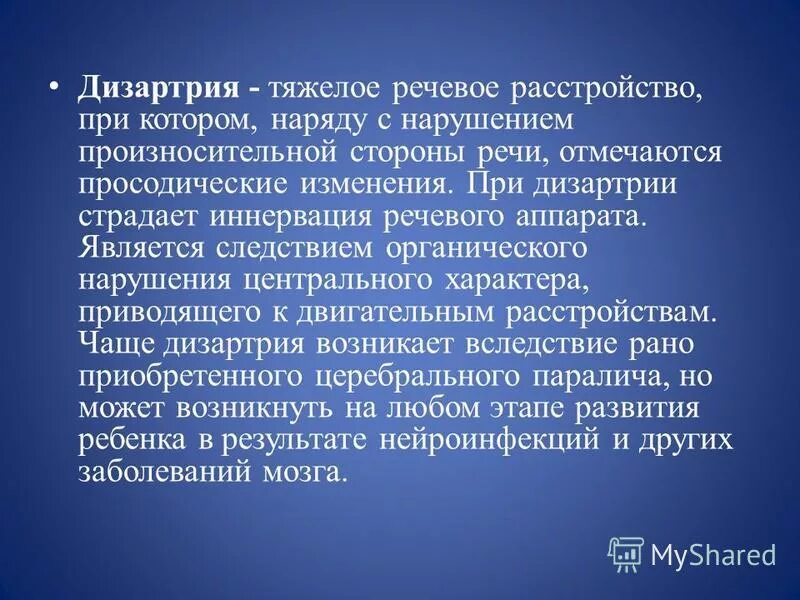 • Дизартрия - тяжелое речевое расстройство, при котором, наряду с нарушением произносительной стороны речи, отмечаются просодические изменения. При дизартрии страдает иннервация речевого аппарата. Является следствием органического нарушения центрального характера, приводящего к двигательным расстройствам. Чаще дизартрия возникает вследствие рано приобретенного церебрального паралича, но может возникнуть на любом этапе развития ребенка в результате нейроинфекций и других заболеваний мозга.

MyShared